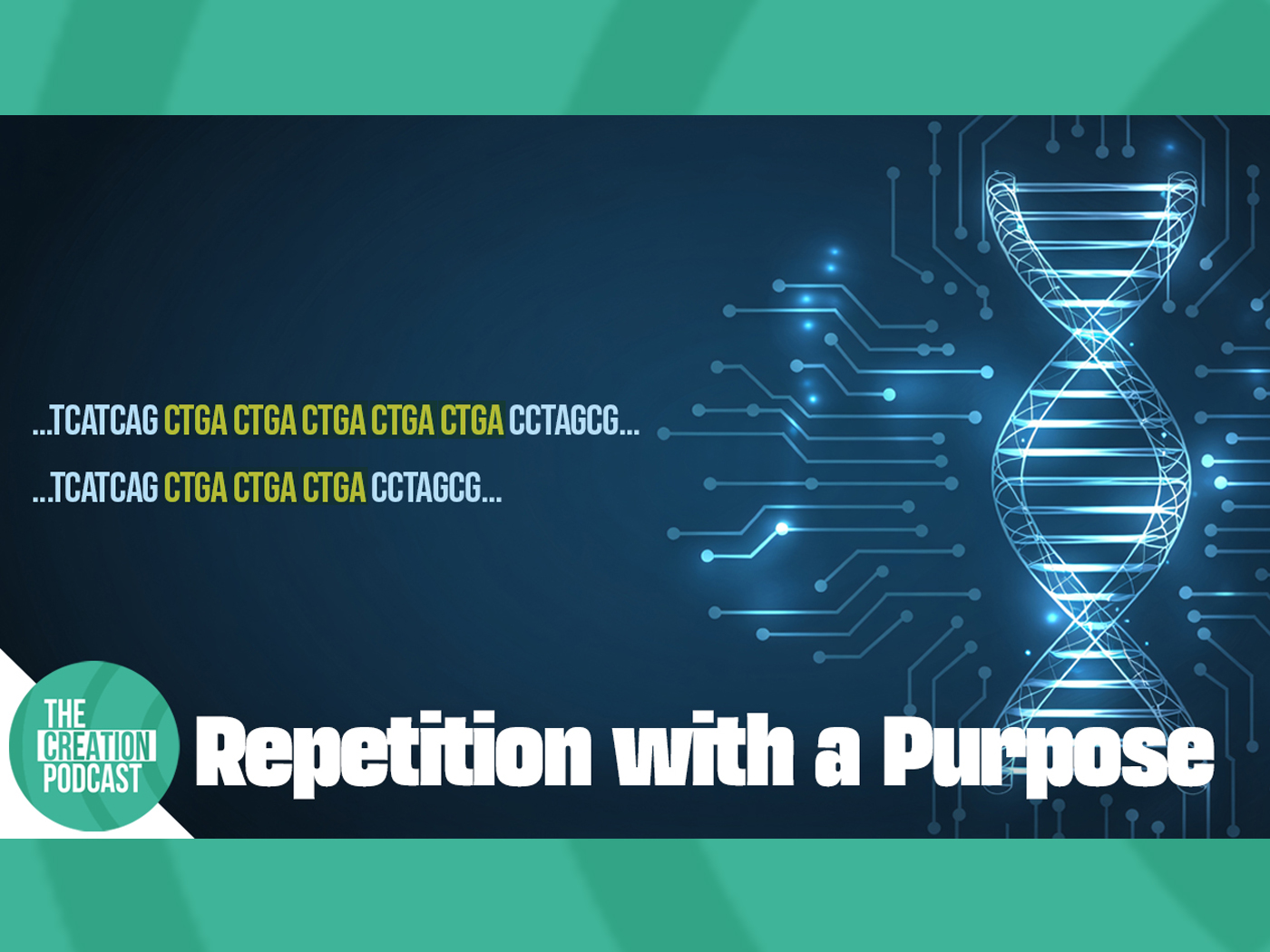 ...TCATCAG CTGA CTGA CTGA CTGA CTGA CCTAGCG...

...TCATCAG CTGA CTGA CTGA CCTAGCG...

THE CREATION PODCAST

Repetition with a Purpose